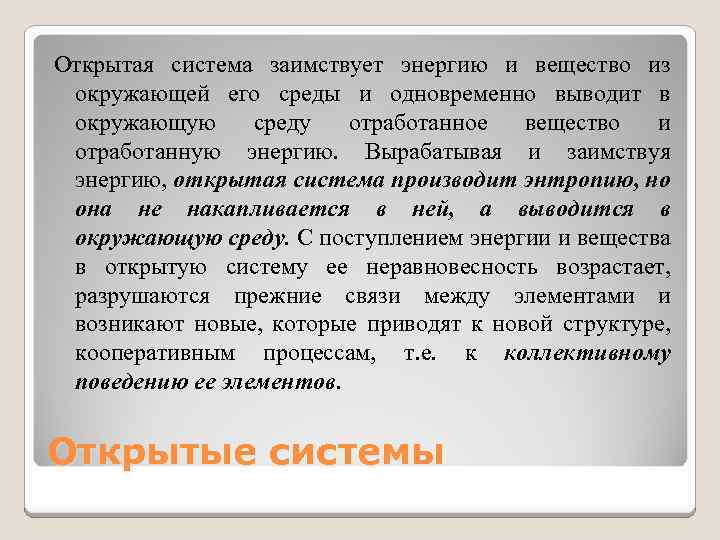 Открытая система заимствует энергию и вещество из окружающей его среды и одновременно выводит в окружающую среду отработанное вещество и отработанную энергию. Вырабатывая и заимствуя энергию, открытая система производит энтропию, но она не накапливается в ней, а выводится в окружающую среду. С поступлением энергии и вещества в открытую систему ее неравновесность возрастает, разрушаются прежние связи между элементами и возникают новые, которые приводят к новой структуре, кооперативным процессам, т.е. к коллективному поведению ее элементов.

Открытые системы